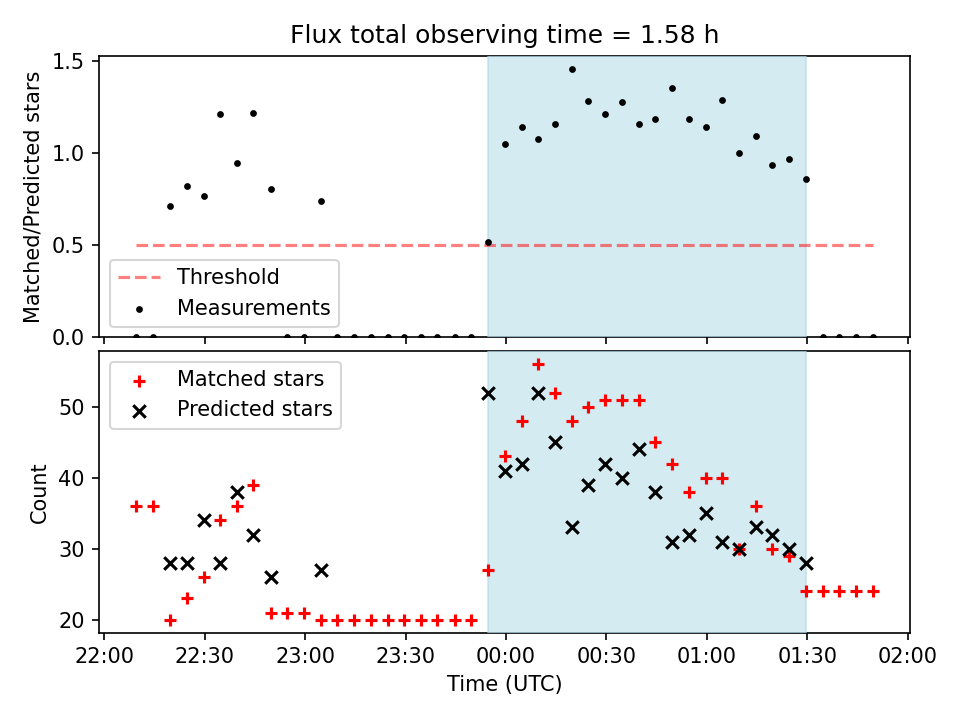 Flux total observing time = 1.58 h

Matched/Predicted stars

1.5
1.0
0.5
0.0

Threshold
Measurements

Matched stars
Predicted stars

Count

50
40
30
20

22:00
22:30
23:00
23:30
00:00
00:30
01:00
01:30
02:00

Time (UTC)